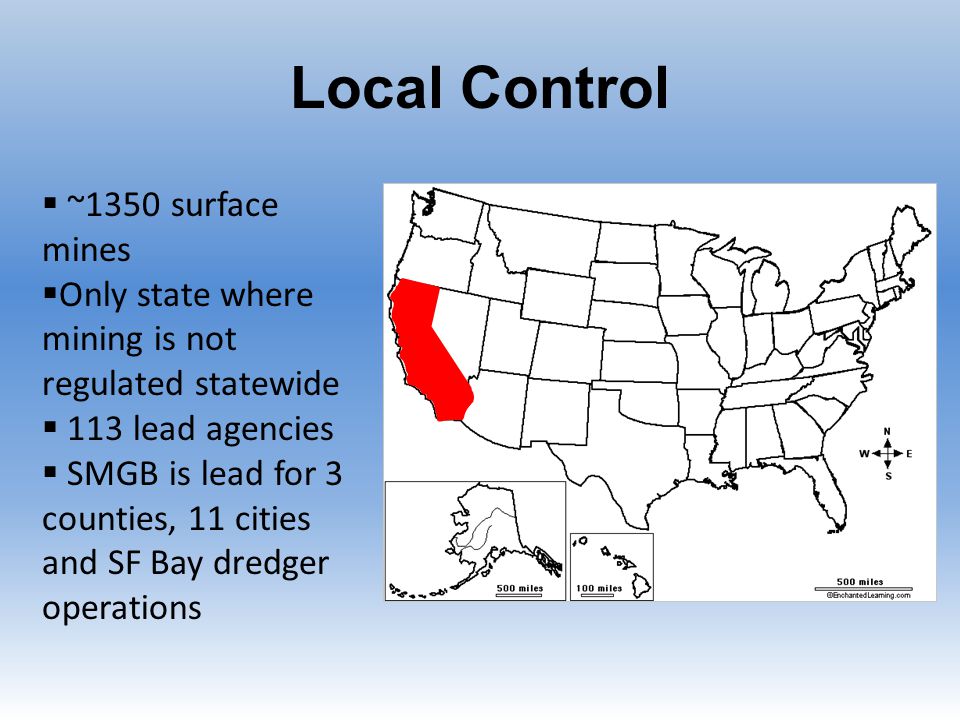 Local Control

▪ ~1350 surface mines
▪Only state where mining is not regulated statewide
▪ 113 lead agencies
▪ SMGB is lead for 3 counties, 11 cities and SF Bay dredger operations

N
W
E
S
500 miles
100 miles
500 miles
©EnchantedLearning.com